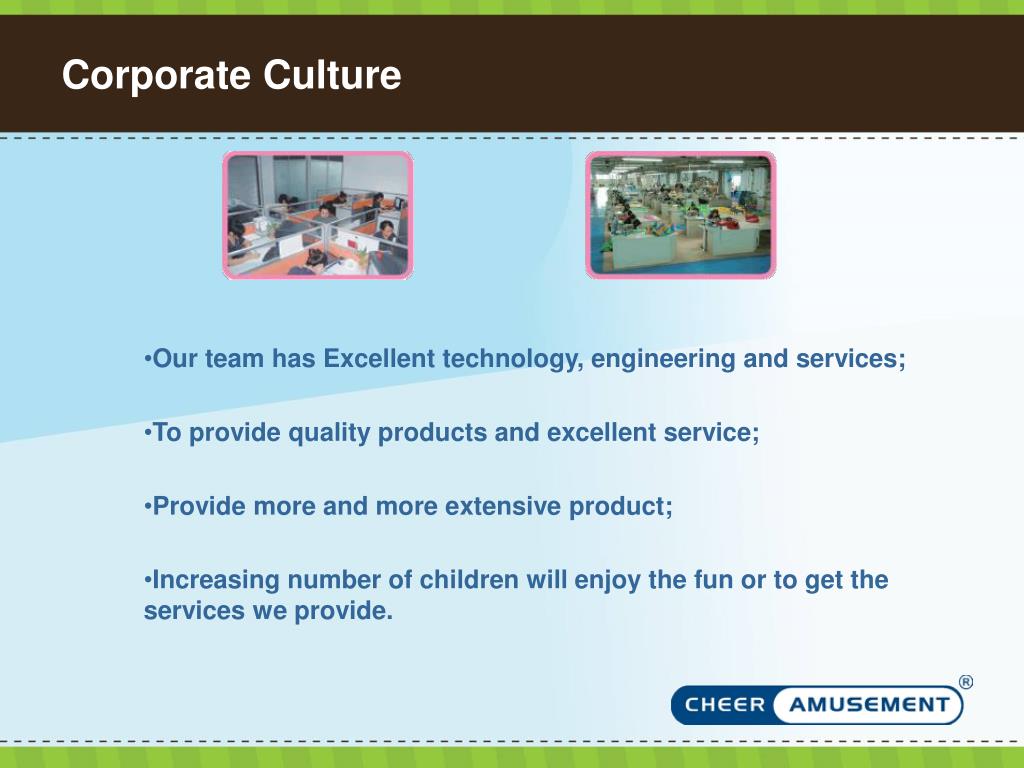 Corporate Culture

•Our team has Excellent technology, engineering and services;

•To provide quality products and excellent service;

•Provide more and more extensive product;

•Increasing number of children will enjoy the fun or to get the services we provide.

CHEER AMUSEMENT ®